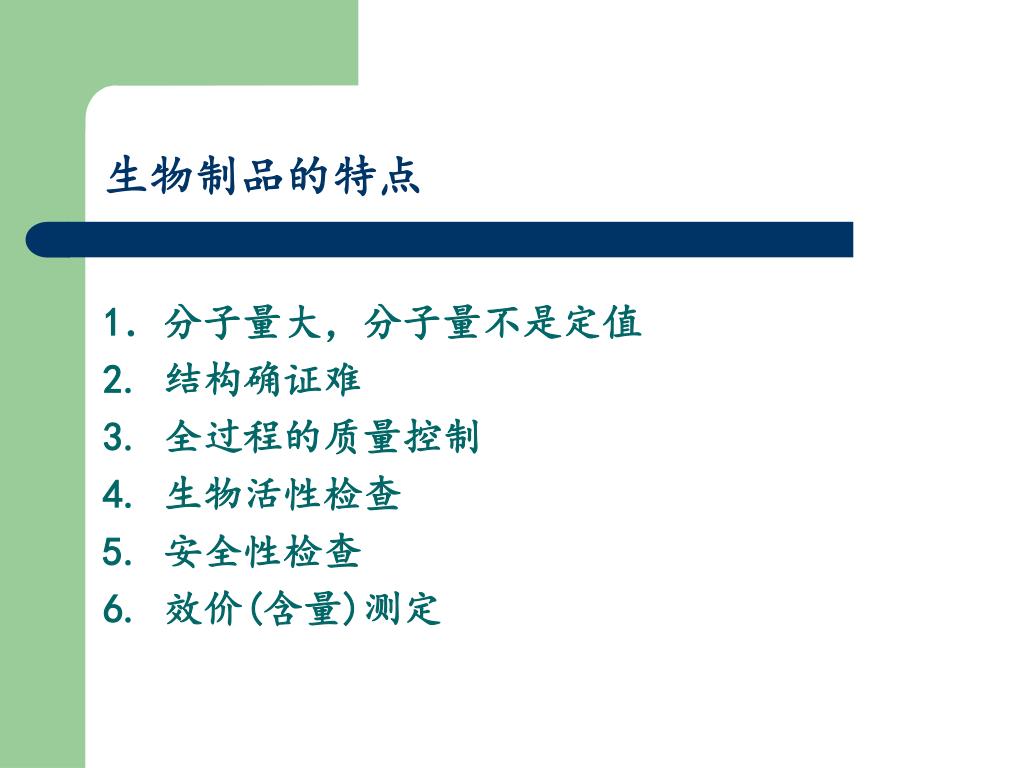 生物制品的特点

1. 分子量大，分子量不是定值
2. 结构确证难
3. 全过程的质量控制
4. 生物活性检查
5. 安全性检查
6. 效价(含量)测定